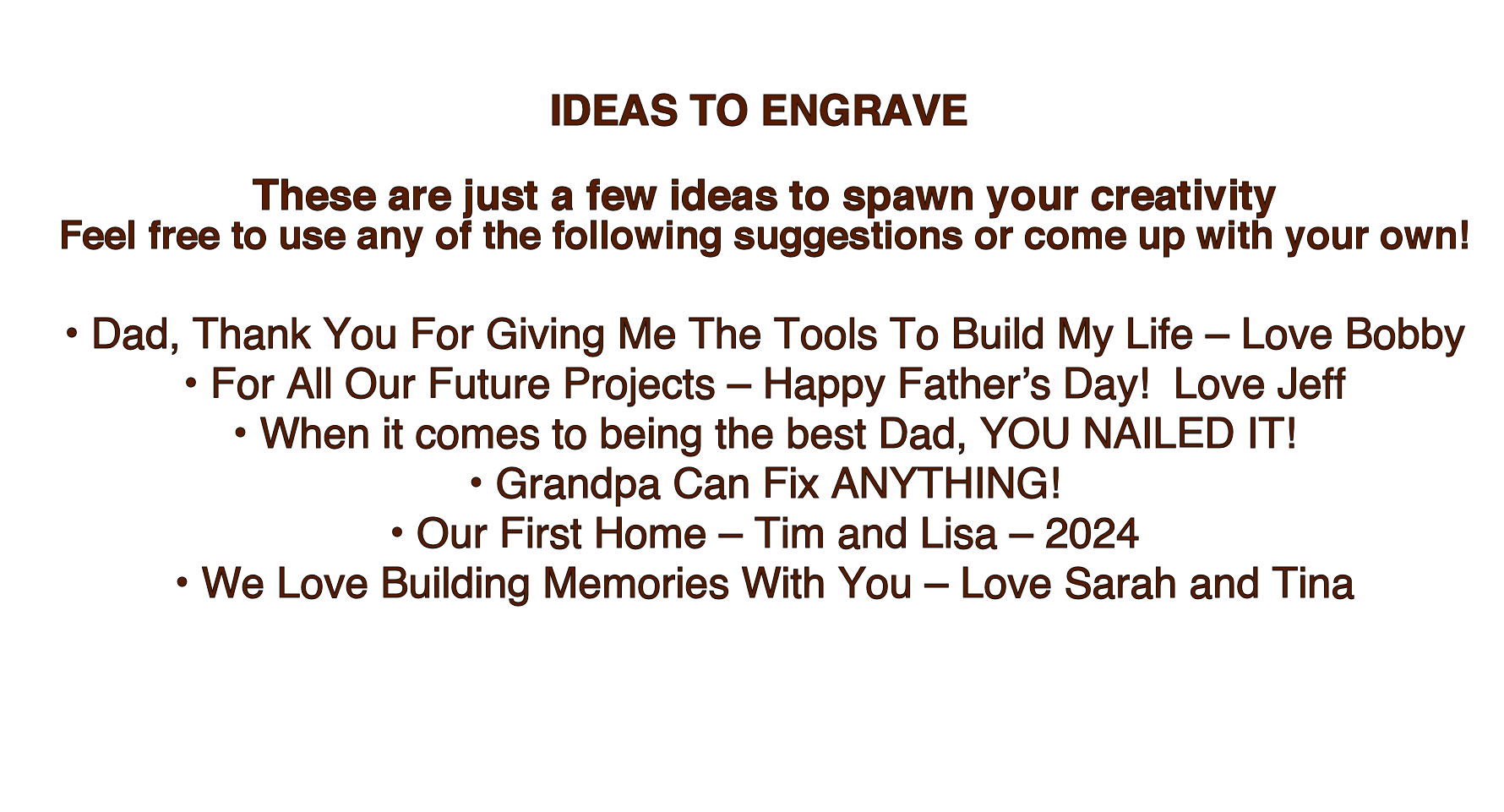 IDEAS TO ENGRAVE

These are just a few ideas to spawn your creativity
Feel free to use any of the following suggestions or come up with your own!

• Dad, Thank You For Giving Me The Tools To Build My Life – Love Bobby
• For All Our Future Projects – Happy Father's Day! Love Jeff
• When it comes to being the best Dad, YOU NAILED IT!
• Grandpa Can Fix ANYTHING!
• Our First Home – Tim and Lisa – 2024
• We Love Building Memories With You – Love Sarah and Tina